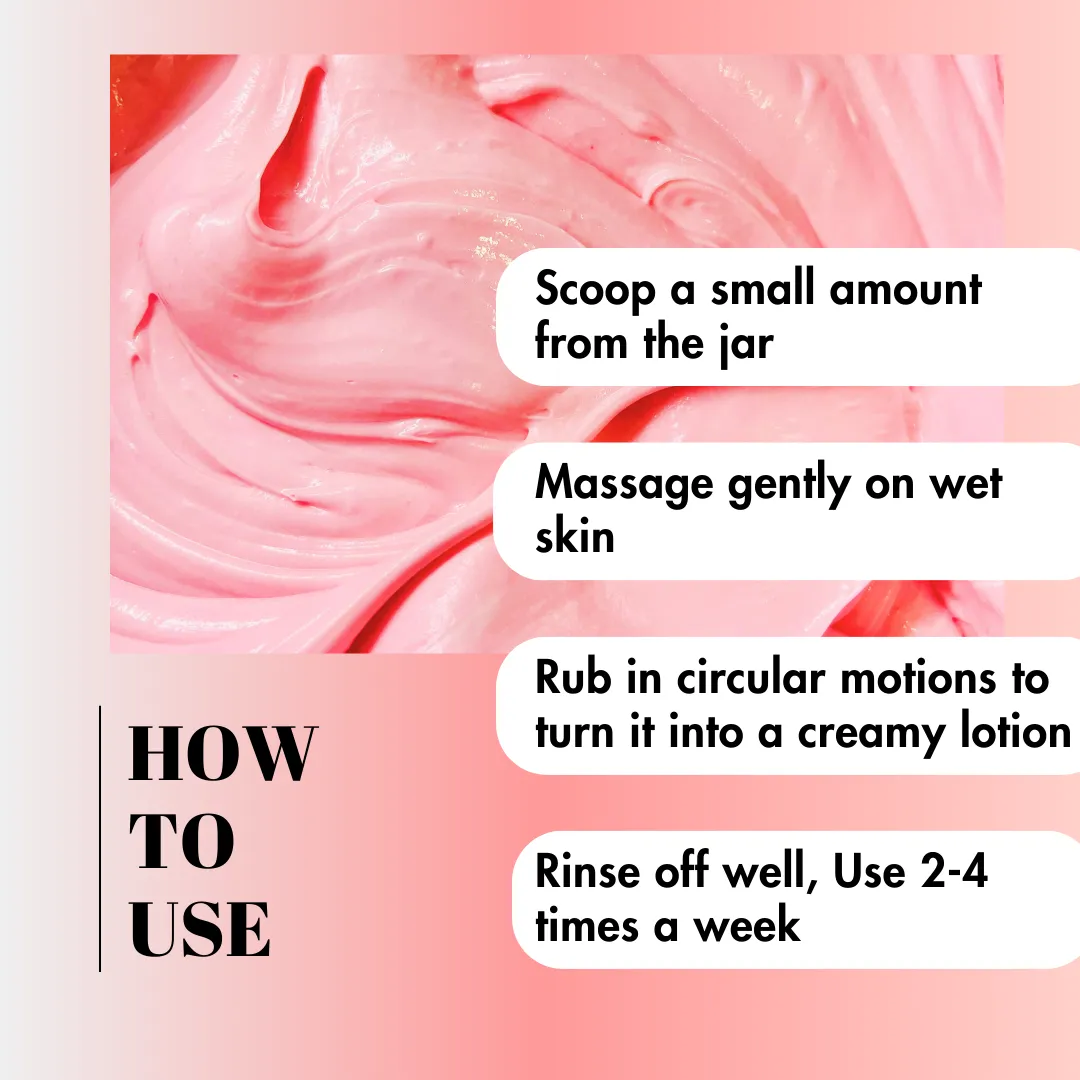 Scoop a small amount from the jar

Massage gently on wet skin

Rub in circular motions to turn it into a creamy lotion

Rinse off well, Use 2-4 times a week

HOW TO USE